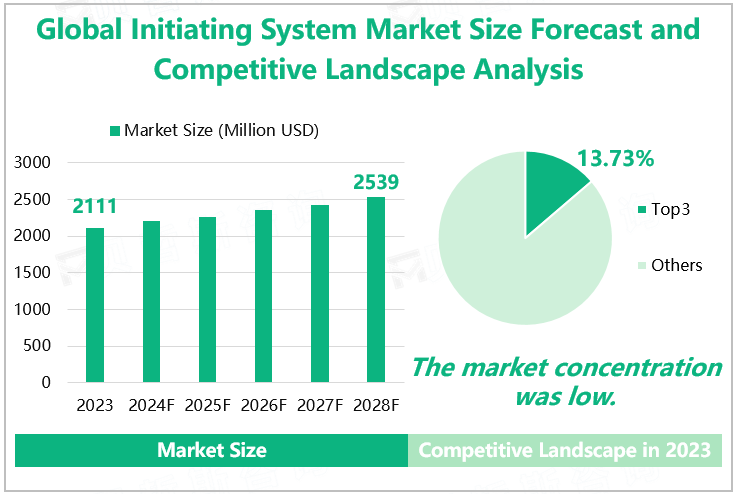 Global Initiating System Market Size Forecast and Competitive Landscape Analysis

Market Size (Million USD)

3000
2500
2000
1500
1000
500
0

2111
2539

2023 2024F 2025F 2026F 2027F 2028F

13.73%

Top3

Others

The market concentration was low.

Market Size

Competitive Landscape in 2023